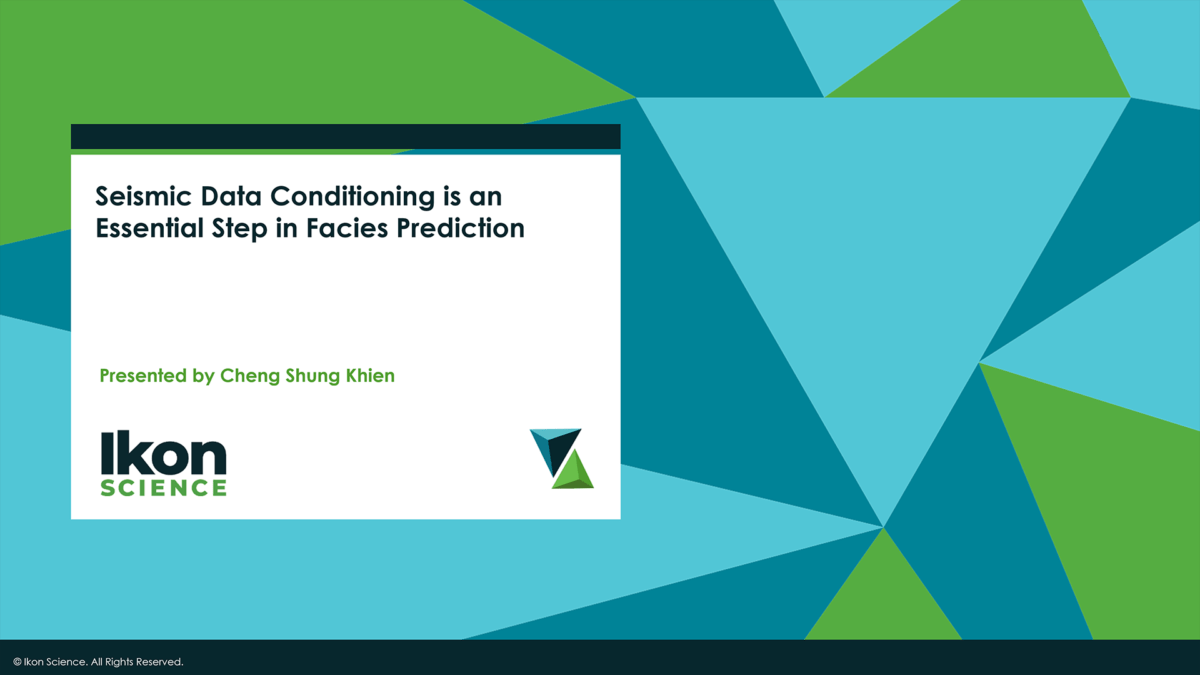 Seismic Data Conditioning is an Essential Step in Facies Prediction

Presented by Cheng Shung Khien

Ikon SCIENCE

© Ikon Science. All Rights Reserved.